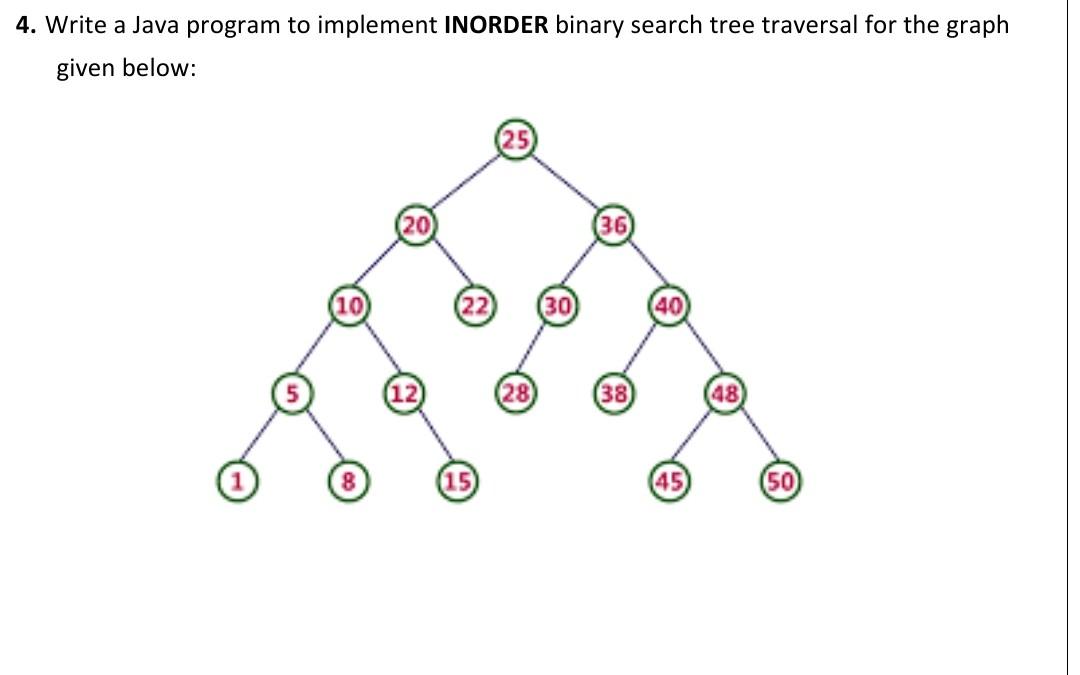 4. Write a Java program to implement INORDER binary search tree traversal for the graph given below:

25
20
36
10
22
30
40
5
12
28
38
48
1
8
15
45
50